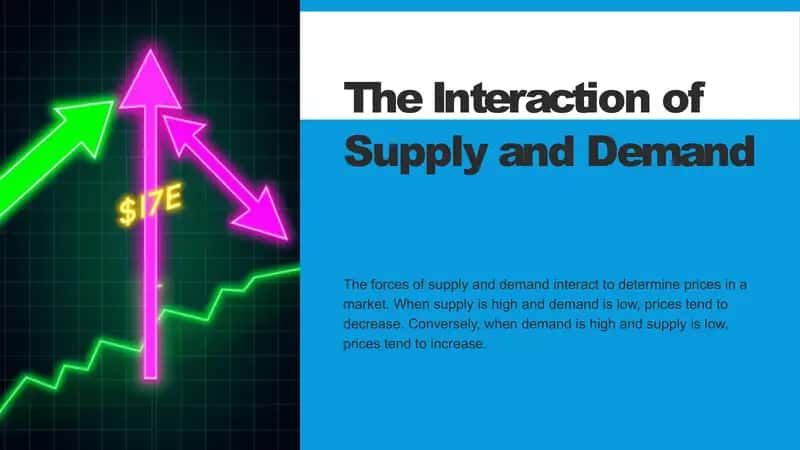 $17E

The Interaction of Supply and Demand

The forces of supply and demand interact to determine prices in a market. When supply is high and demand is low, prices tend to decrease. Conversely, when demand is high and supply is low, prices tend to increase.